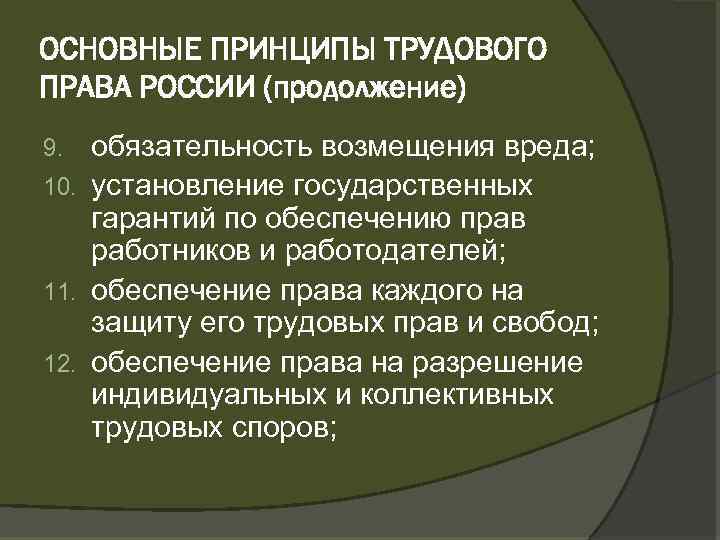 ОСНОВНЫЕ ПРИНЦИПЫ ТРУДОВОГО ПРАВА РОССИИ (продолжение)

9. обязательность возмещения вреда;
10. установление государственных гарантий по обеспечению прав работников и работодателей;
11. обеспечение права каждого на защиту его трудовых прав и свобод;
12. обеспечение права на разрешение индивидуальных и коллективных трудовых споров;